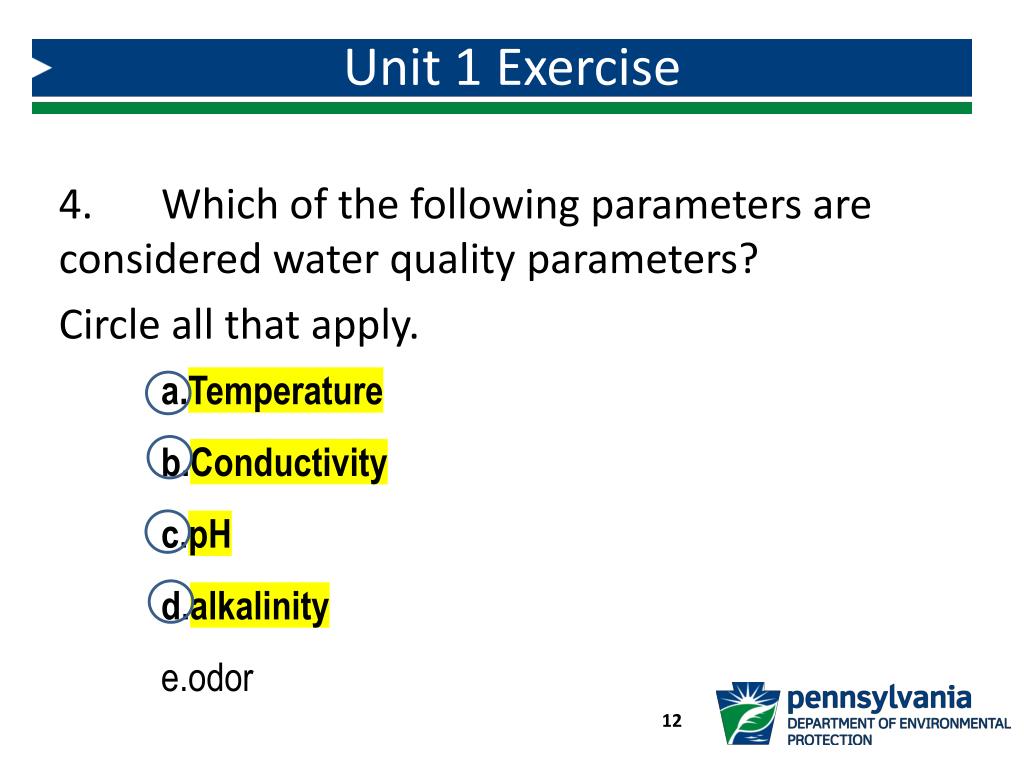 Unit 1 Exercise

4. Which of the following parameters are considered water quality parameters?

Circle all that apply.

a.Temperature

b.Conductivity

c.pH

d.alkalinity

e.odor

12

pennsylvania
DEPARTMENT OF ENVIRONMENTAL PROTECTION